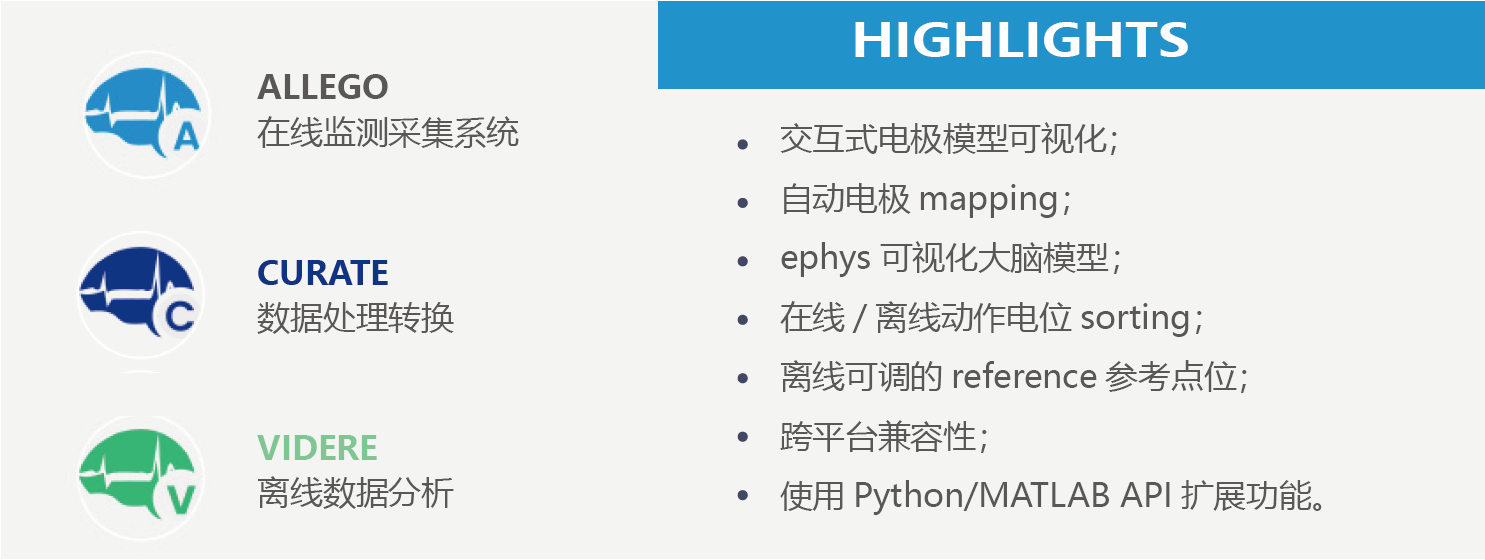 A
ALLEGO
在线监测采集系统

C
CURATE
数据处理转换

V
VIDERE
离线数据分析

HIGHLIGHTS

• 交互式电极模型可视化；
• 自动电极 mapping；
• ephys 可视化大脑模型；
• 在线 / 离线动作电位 sorting；
• 离线可调的 reference 参考点位；
• 跨平台兼容性；
• 使用 Python/MATLAB API 扩展功能。